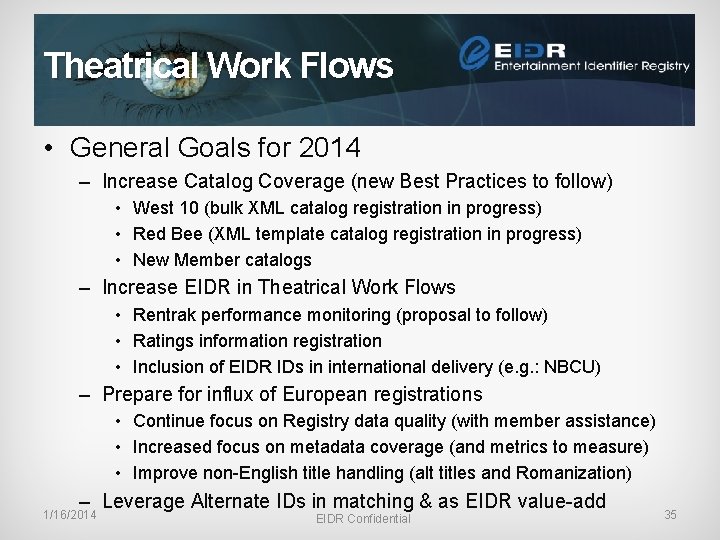 Theatrical Work Flows

EIDR Entertainment Identifier Registry

• General Goals for 2014
– Increase Catalog Coverage (new Best Practices to follow)
• West 10 (bulk XML catalog registration in progress)
• Red Bee (XML template catalog registration in progress)
• New Member catalogs
– Increase EIDR in Theatrical Work Flows
• Rentrak performance monitoring (proposal to follow)
• Ratings information registration
• Inclusion of EIDR IDs in international delivery (e.g.: NBCU)
– Prepare for influx of European registrations
• Continue focus on Registry data quality (with member assistance)
• Increased focus on metadata coverage (and metrics to measure)
• Improve non-English title handling (alt titles and Romanization)
– Leverage Alternate IDs in matching & as EIDR value-add

1/16/2014

EIDR Confidential

35